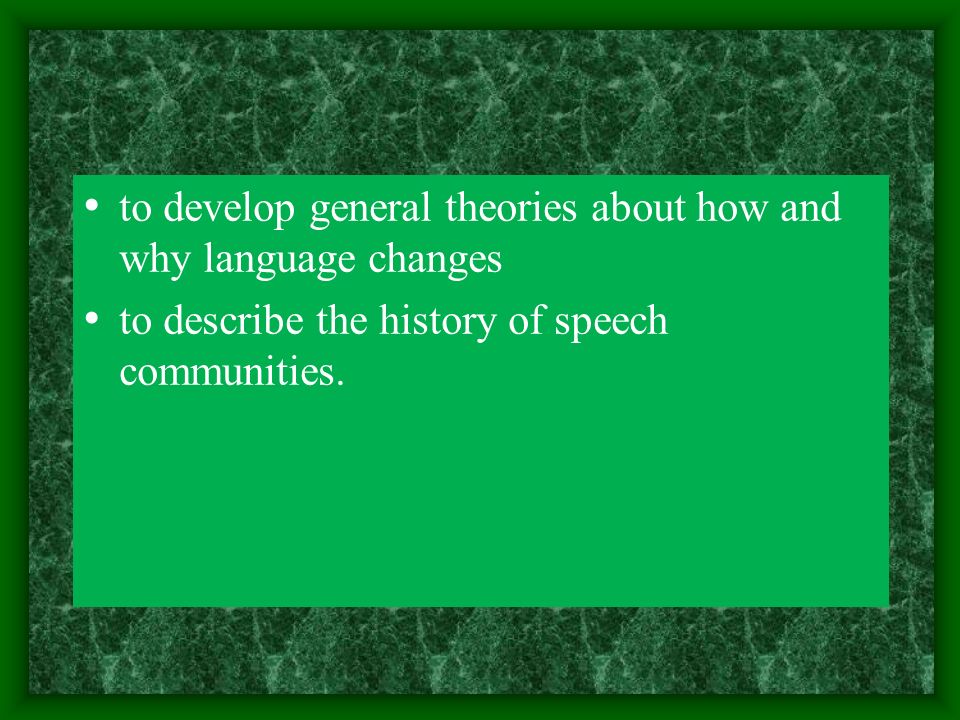 • to develop general theories about how and why language changes

• to describe the history of speech communities.